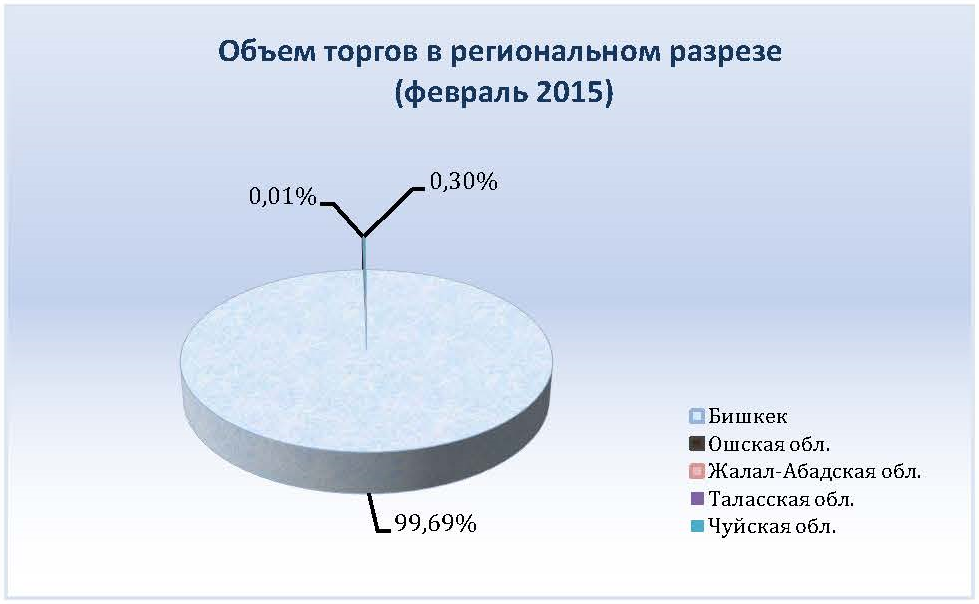 Объем торгов в региональном разрезе
(февраль 2015)

0,01%
0,30%

99,69%

Бишкек
Ошская обл.
Жалал-Абадская обл.
Таласская обл.
Чуйская обл.